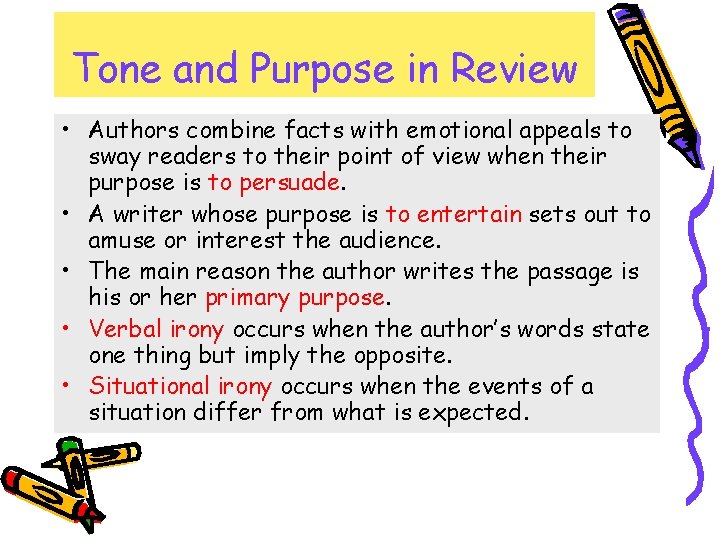 Tone and Purpose in Review

• Authors combine facts with emotional appeals to sway readers to their point of view when their purpose is to persuade.
• A writer whose purpose is to entertain sets out to amuse or interest the audience.
• The main reason the author writes the passage is his or her primary purpose.
• Verbal irony occurs when the author's words state one thing but imply the opposite.
• Situational irony occurs when the events of a situation differ from what is expected.